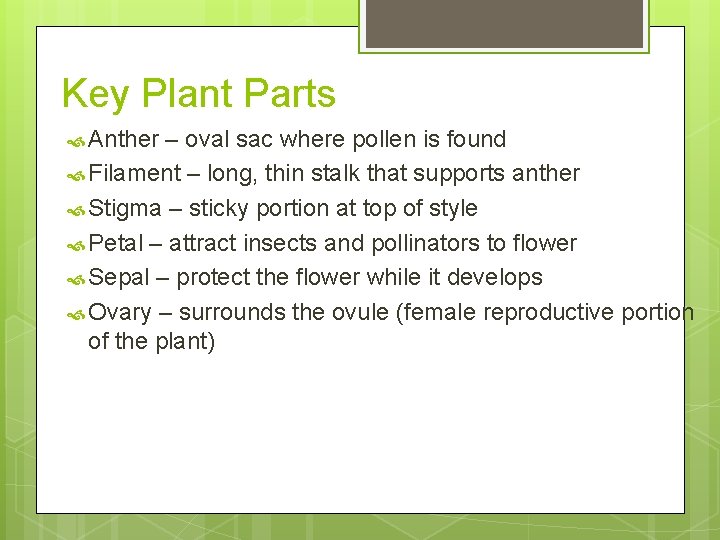 Key Plant Parts

Anther – oval sac where pollen is found

Filament – long, thin stalk that supports anther

Stigma – sticky portion at top of style

Petal – attract insects and pollinators to flower

Sepal – protect the flower while it develops

Ovary – surrounds the ovule (female reproductive portion of the plant)